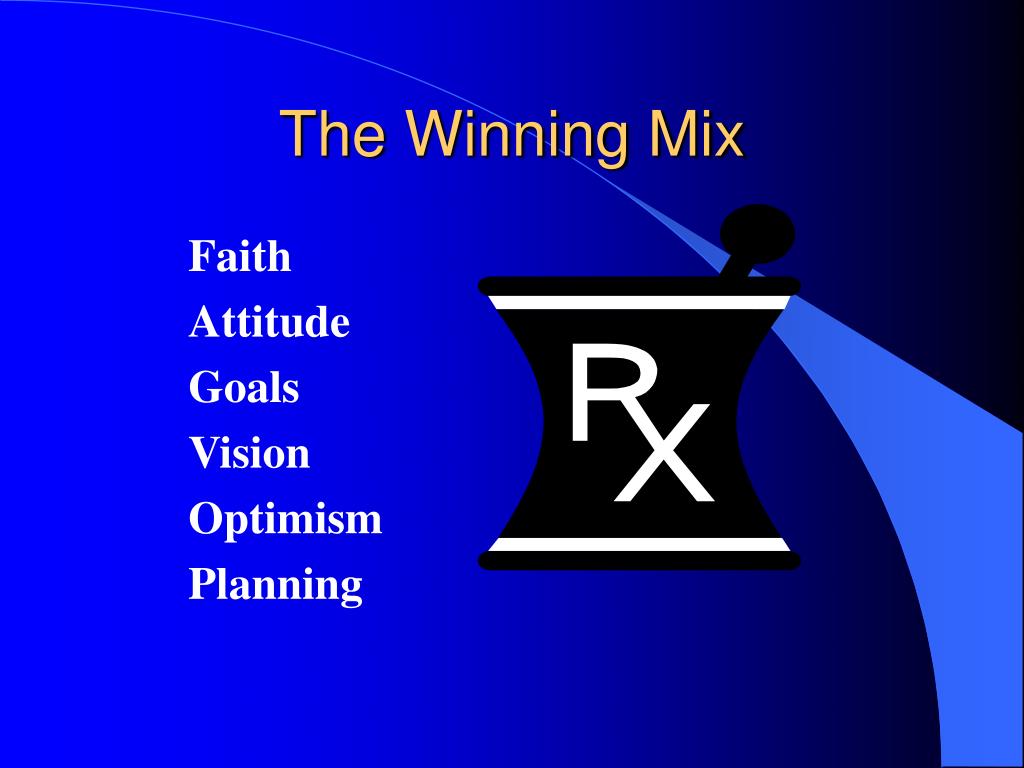 The Winning Mix

Faith
Attitude
Goals
Vision
Optimism
Planning

Rx